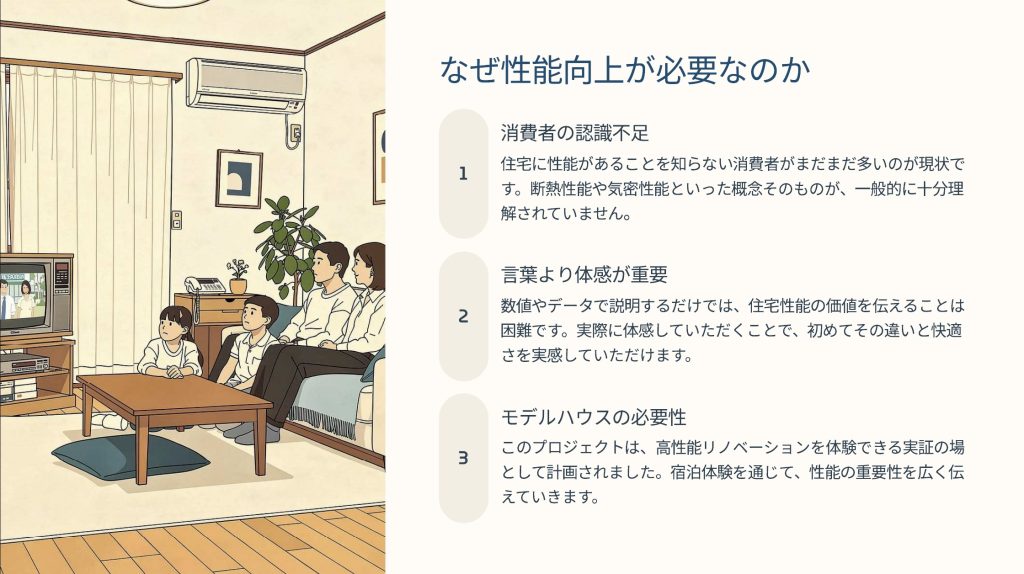 なぜ性能向上が必要なのか

1

消費者の認識不足

住宅に性能があることを知らない消費者がまだまだ多いのが現状です。断熱性能や気密性能といった概念そのものが、一般的に十分理解されていません。

2

言葉より体感が重要

数値やデータで説明するだけでは、住宅性能の価値を伝えることは困難です。実際に体感していただくことで、初めてその違いと快適さを実感していただけます。

3

モデルハウスの必要性

このプロジェクトは、高性能リノベーションを体験できる実証の場として計画されました。宿泊体験を通じて、性能の重要性を広く伝えていきます。